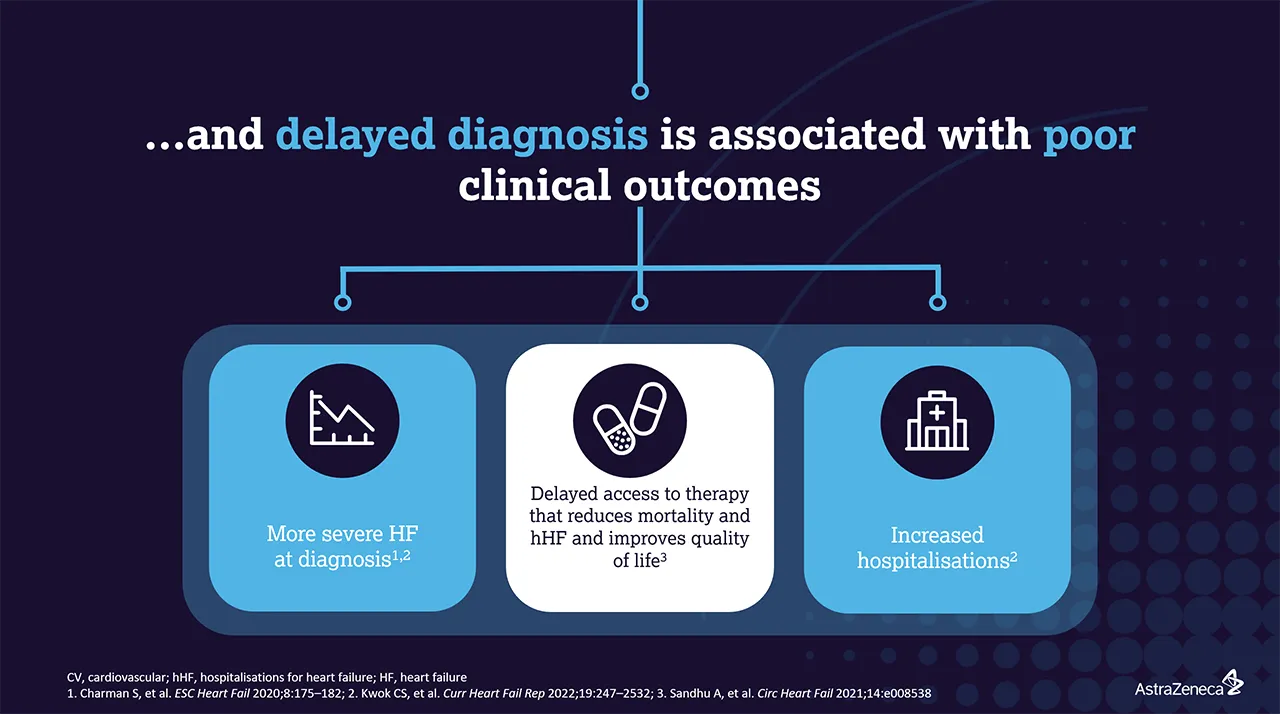 ...and delayed diagnosis is associated with poor clinical outcomes

More severe HF at diagnosis$^{1,2}$

Delayed access to therapy that reduces mortality and hHF and improves quality of life$^{3}$

Increased hospitalisations$^{2}$

CV, cardiovascular; hHF, hospitalisations for heart failure; HF, heart failure
1. Charman S, et al. ESC Heart Fail 2020;8:175–182; 2. Kwok CS, et al. Curr Heart Fail Rep 2022;19:247–2532; 3. Sandhu A, et al. Circ Heart Fail 2021;14:e008538

AstraZeneca